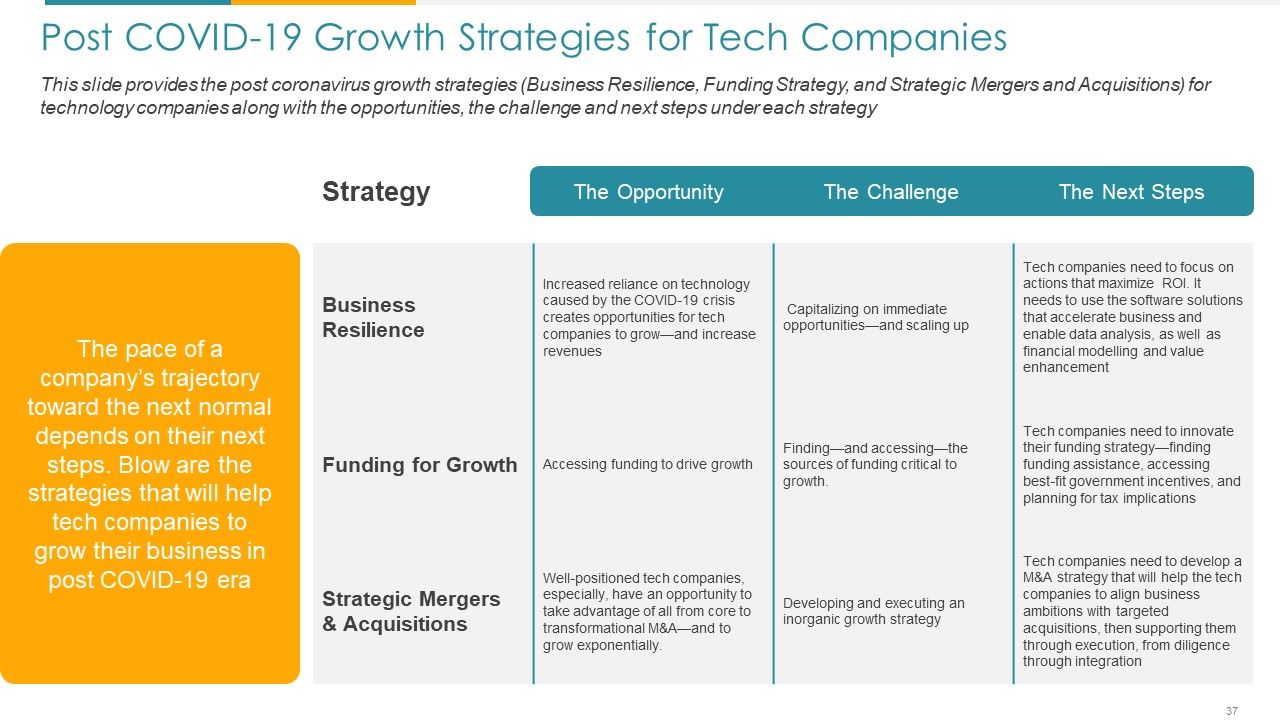 Post COVID-19 Growth Strategies for Tech Companies

This slide provides the post coronavirus growth strategies (Business Resilience, Funding Strategy, and Strategic Mergers and Acquisitions) for technology companies along with the opportunities, the challenge and next steps under each strategy

The pace of a company's trajectory toward the next normal depends on their next steps. Blow are the strategies that will help tech companies to grow their business in post COVID-19 era

| Strategy | The Opportunity | The Challenge | The Next Steps |
|---|---|---|---|
| Business Resilience | Increased reliance on technology caused by the COVID-19 crisis creates opportunities for tech companies to grow—and increase revenues | Capitalizing on immediate opportunities—and scaling up | Tech companies need to focus on actions that maximize ROI. It needs to use the software solutions that accelerate business and enable data analysis, as well as financial modelling and value enhancement |
| Funding for Growth | Accessing funding to drive growth | Finding—and accessing—the sources of funding critical to growth. | Tech companies need to innovate their funding strategy—finding funding assistance, accessing best-fit government incentives, and planning for tax implications |
| Strategic Mergers & Acquisitions | Well-positioned tech companies, especially, have an opportunity to take advantage of all from core to transformational M&A—and to grow exponentially. | Developing and executing an inorganic growth strategy | Tech companies need to develop a M&A strategy that will help the tech companies to align business ambitions with targeted acquisitions, then supporting them through execution, from diligence through integration |

37